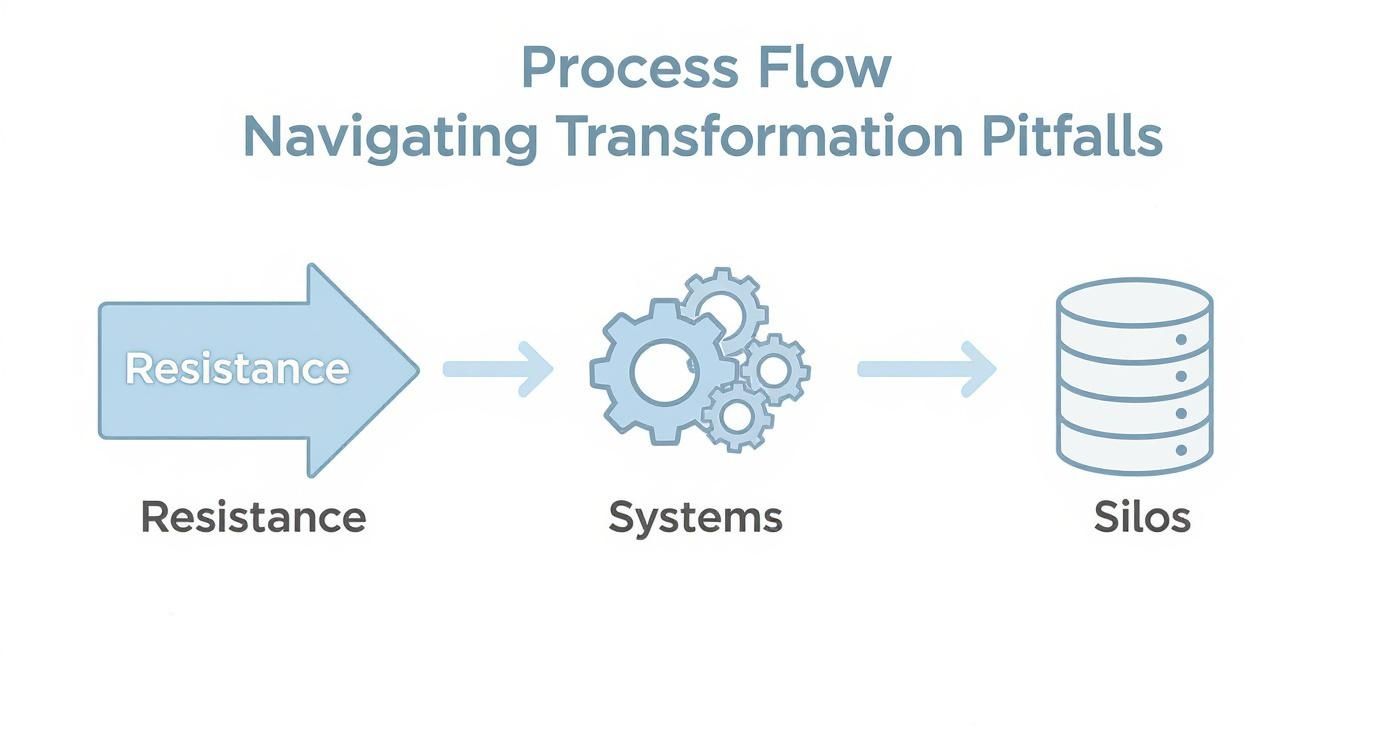 Process Flow
Navigating Transformation Pitfalls

Resistance

Resistance

Systems

Silos